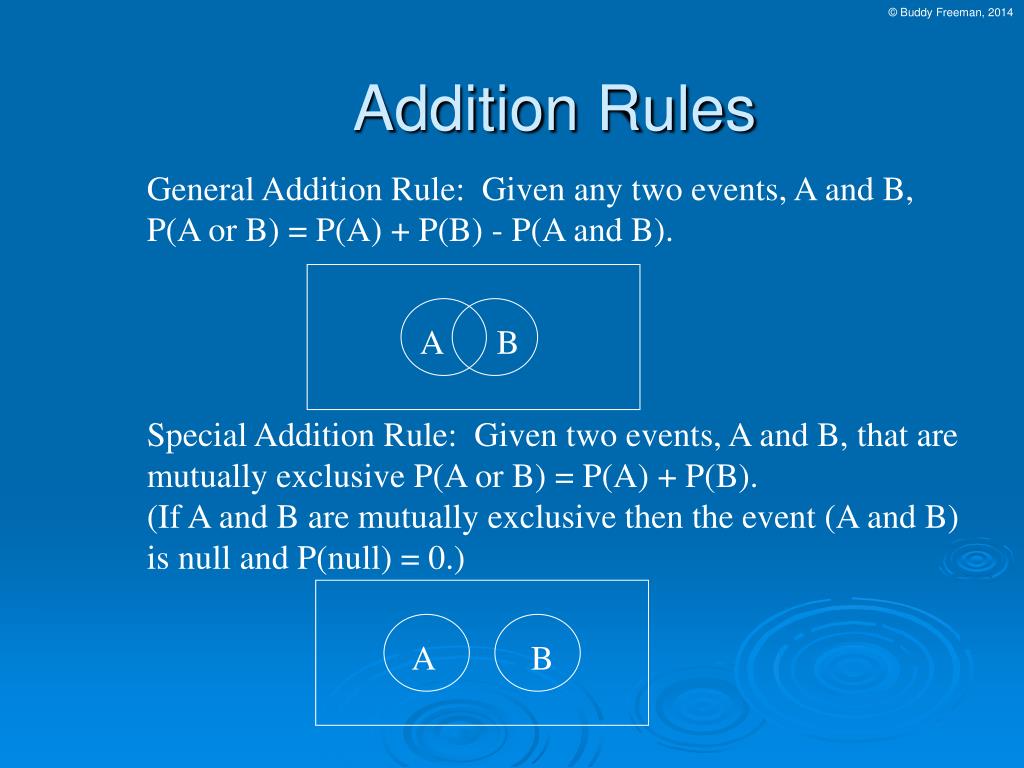 © Buddy Freeman, 2014

Addition Rules

General Addition Rule: Given any two events, A and B, P(A or B) = P(A) + P(B) - P(A and B).

A B

Special Addition Rule: Given two events, A and B, that are mutually exclusive P(A or B) = P(A) + P(B).
(If A and B are mutually exclusive then the event (A and B) is null and P(null) = 0.)

A B